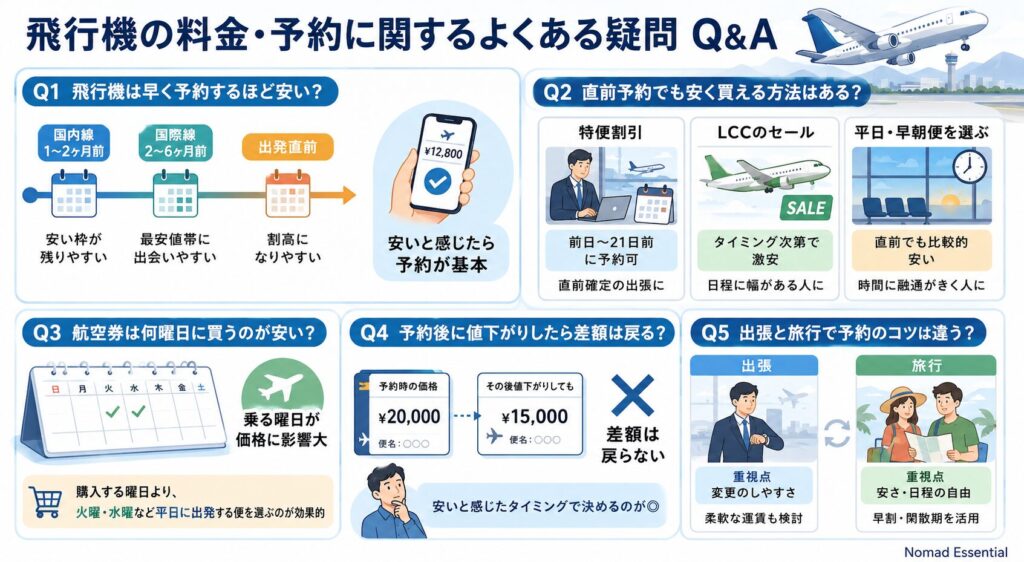 飛行機の料金・予約に関するよくある疑問 Q&A

Q1 飛行機は早く予約するほど安い？

国内線 1〜2ヶ月前
安い枠が残りやすい

国際線 2〜6ヶ月前
最安値帯に出会いやすい

出発直前
割高になりやすい

¥12,800

安いと感じたら予約が基本

Q2 直前予約でも安く買える方法はある？

特便割引
前日〜21日前に予約可
直前確定の出張に

LCCのセール
SALE
タイミング次第で激安
日程に幅がある人に

平日・早朝便を選ぶ
直前でも比較的安い
時間に融通がきく人に

Q3 航空券は何曜日に買うのが安い？

日 月 火 水 木 金 土

乗る曜日が価格に影響大

購入する曜日より、火曜・水曜など平日に出発する便を選ぶのが効果的

Q4 予約後に値下がりしたら差額は戻る？

予約時の価格
¥20,000
便名：○○○

その後値下がりしても
¥15,000
便名：○○○

差額は戻らない

安いと感じたタイミングで決めるのが◎

Q5 出張と旅行で予約のコツは違う？

出張
重視点
変更のしやすさ
柔軟な運賃も検討

旅行
重視点
安さ・日程の自由
早割・閑散期を活用

Nomad Essential